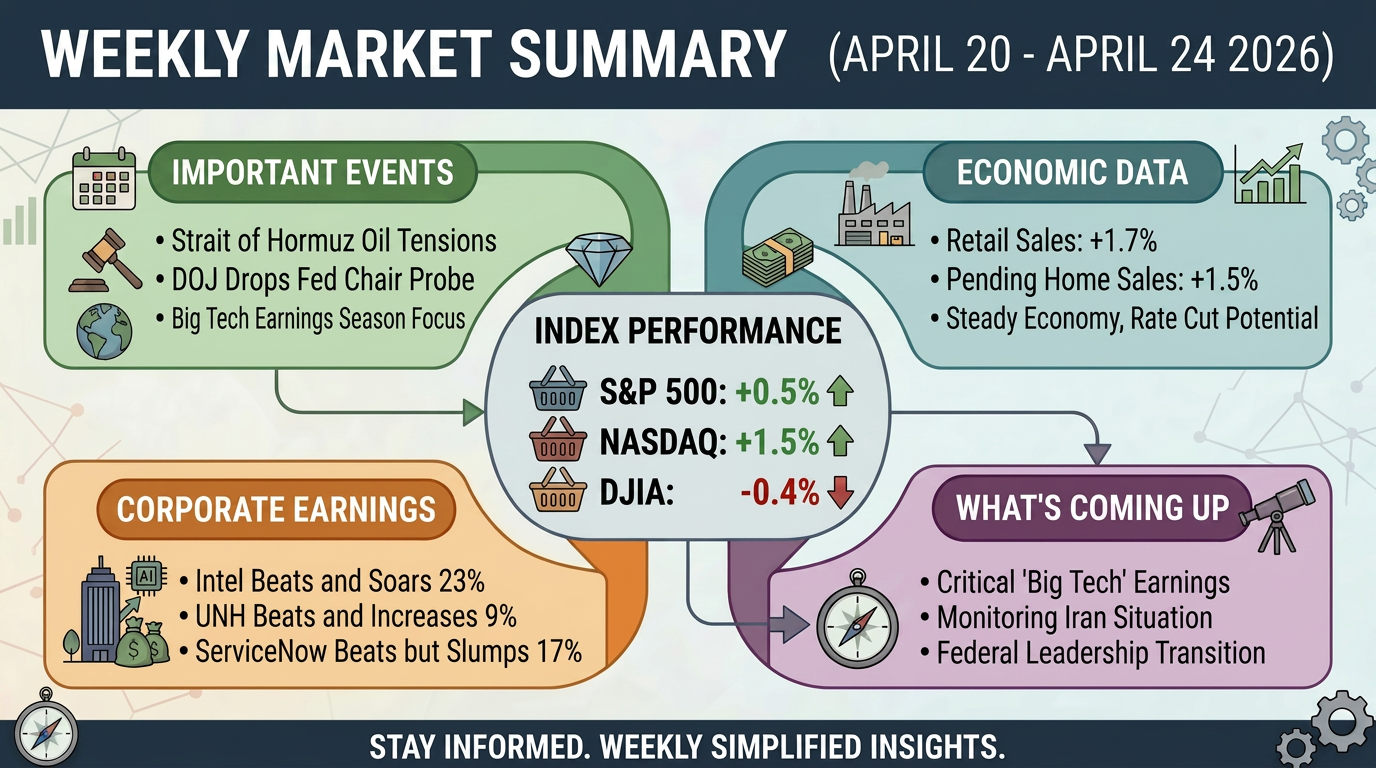 WEEKLY MARKET SUMMARY (APRIL 20 - APRIL 24 2026)

IMPORTANT EVENTS
• Strait of Hormuz Oil Tensions
• DOJ Drops Fed Chair Probe
• Big Tech Earnings Season Focus

ECONOMIC DATA
• Retail Sales: +1.7%
• Pending Home Sales: +1.5%
• Steady Economy, Rate Cut Potential

INDEX PERFORMANCE
S&P 500: +0.5%
NASDAQ: +1.5%
DJIA: -0.4%

CORPORATE EARNINGS
AI
• Intel Beats and Soars 23%
• UNH Beats and Increases 9%
• ServiceNow Beats but Slumps 17%

WHAT'S COMING UP
• Critical 'Big Tech' Earnings
• Monitoring Iran Situation
• Federal Leadership Transition

STAY INFORMED. WEEKLY SIMPLIFIED INSIGHTS.